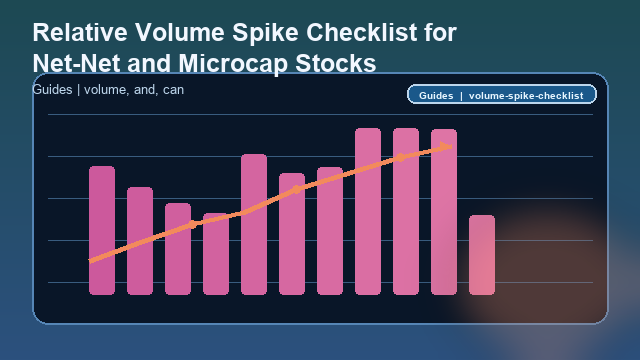 Relative Volume Spike Checklist for Net-Net and Microcap Stocks

Guides | volume, and, can

Guides | volume-spike-checklist